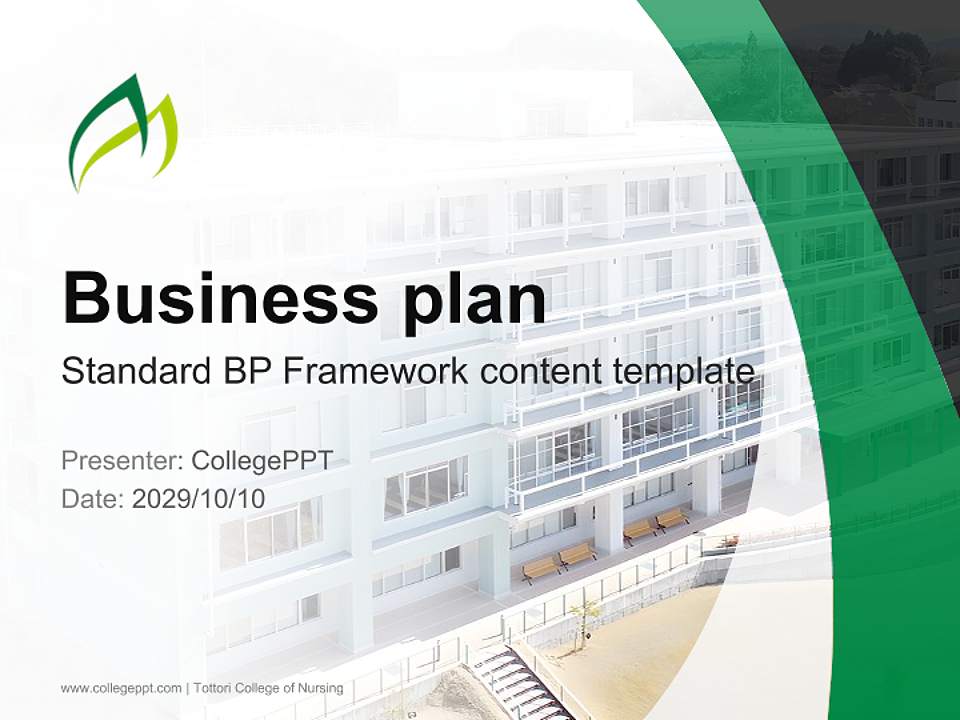 Business plan

Standard BP Framework content template

Presenter: CollegePPT
Date: 2029/10/10

www.collegeppt.com | Tottori College of Nursing